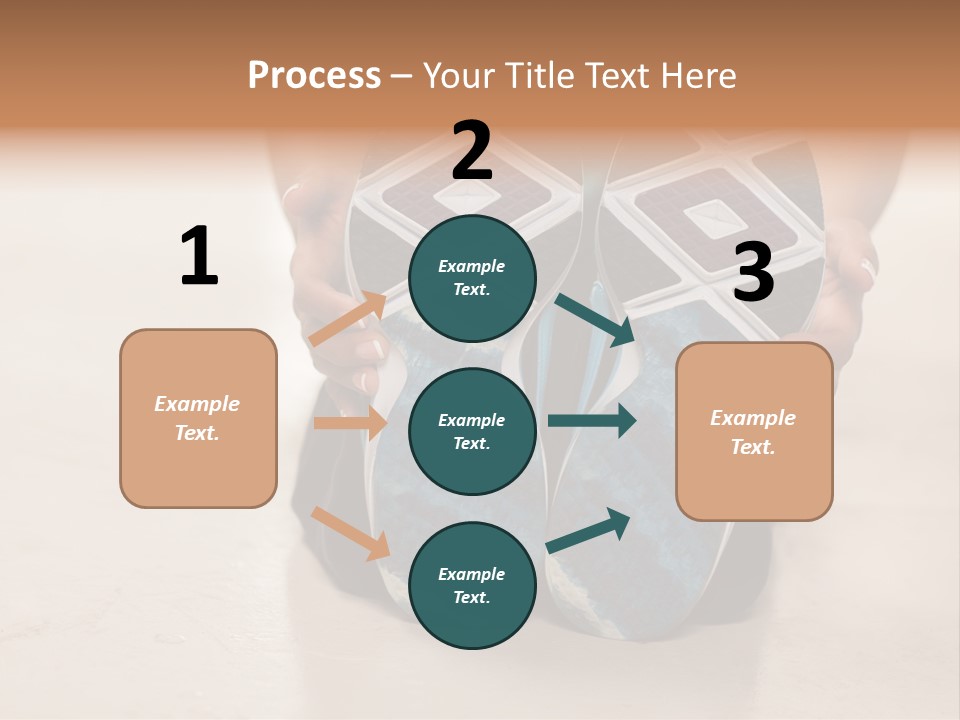 Process – Your Title Text Here

1

Example Text.

2

Example Text.

Example Text.

Example Text.

3

Example Text.